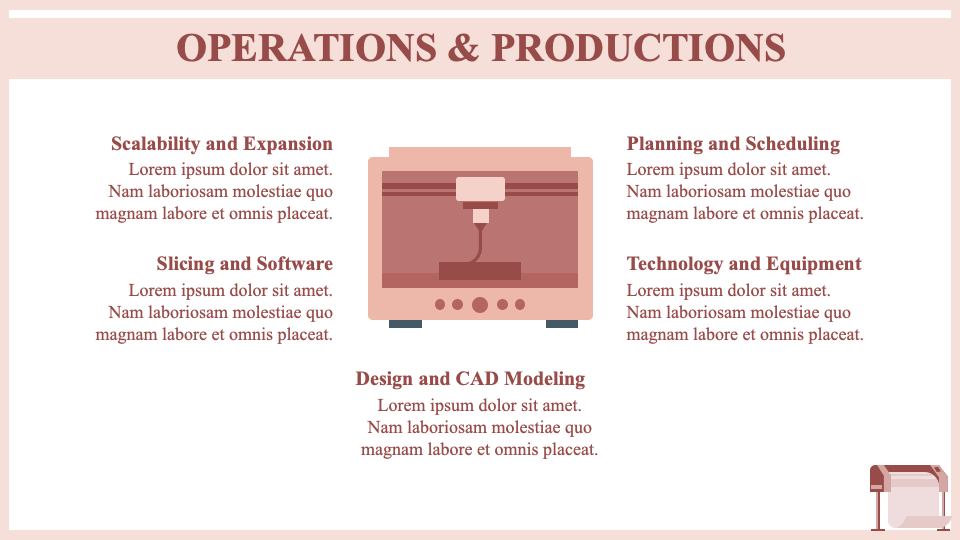 OPERATIONS & PRODUCTIONS

Scalability and Expansion
Lorem ipsum dolor sit amet. Nam laboriosam molestiae quo magnam labore et omnis placeat.

Slicing and Software
Lorem ipsum dolor sit amet. Nam laboriosam molestiae quo magnam labore et omnis placeat.

Planning and Scheduling
Lorem ipsum dolor sit amet. Nam laboriosam molestiae quo magnam labore et omnis placeat.

Technology and Equipment
Lorem ipsum dolor sit amet. Nam laboriosam molestiae quo magnam labore et omnis placeat.

Design and CAD Modeling
Lorem ipsum dolor sit amet. Nam laboriosam molestiae quo magnam labore et omnis placeat.